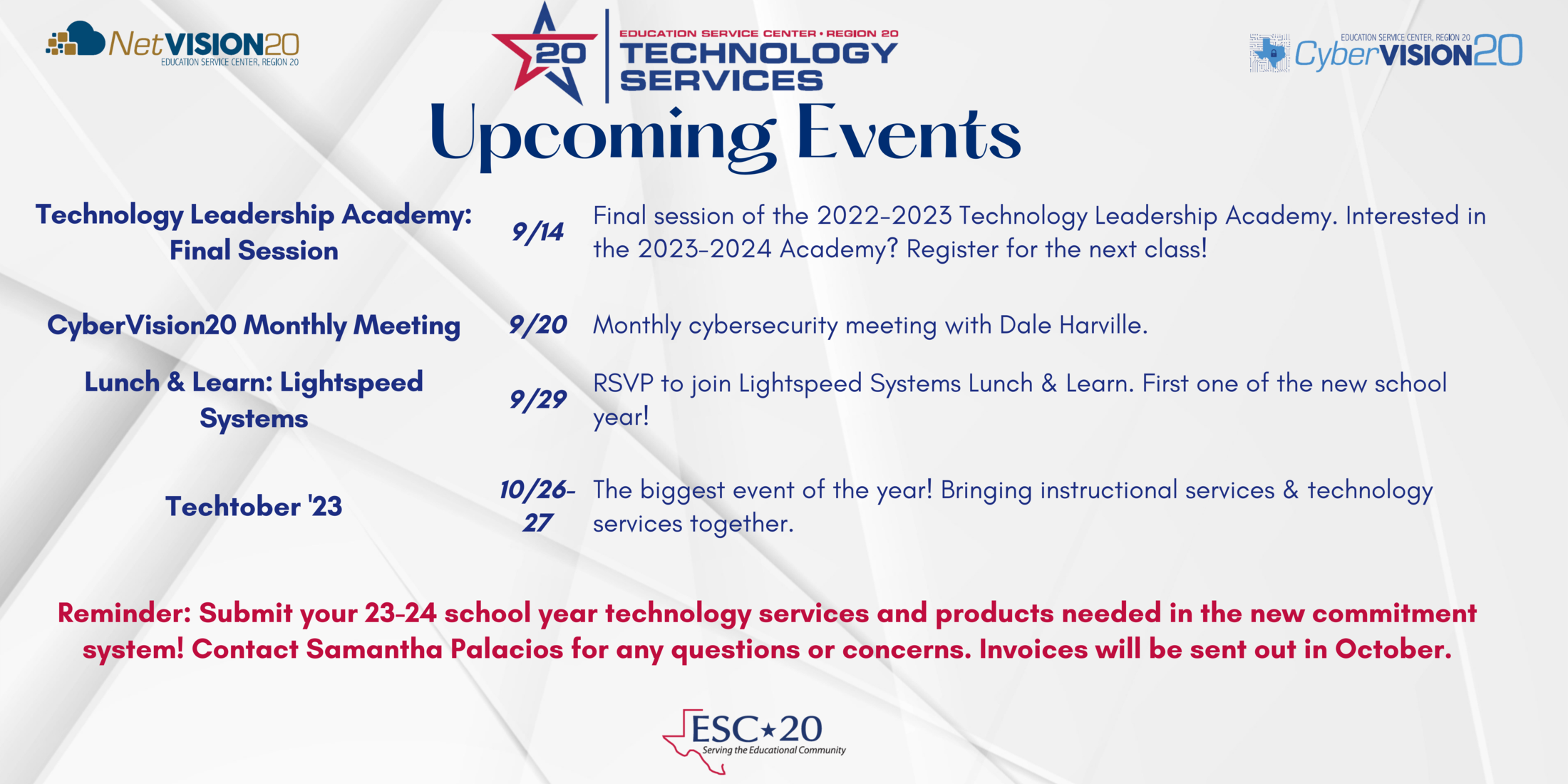 NetVISION20
EDUCATION SERVICE CENTER, REGION 20

20
EDUCATION SERVICE CENTER • REGION 20
TECHNOLOGY SERVICES

EDUCATION SERVICE CENTER, REGION 20
CyberVISION20

Upcoming Events

| | | |
|---|---|---|
| Technology Leadership Academy: Final Session | 9/14 | Final session of the 2022-2023 Technology Leadership Academy. Interested in the 2023-2024 Academy? Register for the next class! |
| CyberVision20 Monthly Meeting | 9/20 | Monthly cybersecurity meeting with Dale Harville. |
| Lunch & Learn: Lightspeed Systems | 9/29 | RSVP to join Lightspeed Systems Lunch & Learn. First one of the new school year! |
| Techtober '23 | 10/26-27 | The biggest event of the year! Bringing instructional services & technology services together. |

Reminder: Submit your 23-24 school year technology services and products needed in the new commitment system! Contact Samantha Palacios for any questions or concerns. Invoices will be sent out in October.

ESC★20
Serving the Educational Community